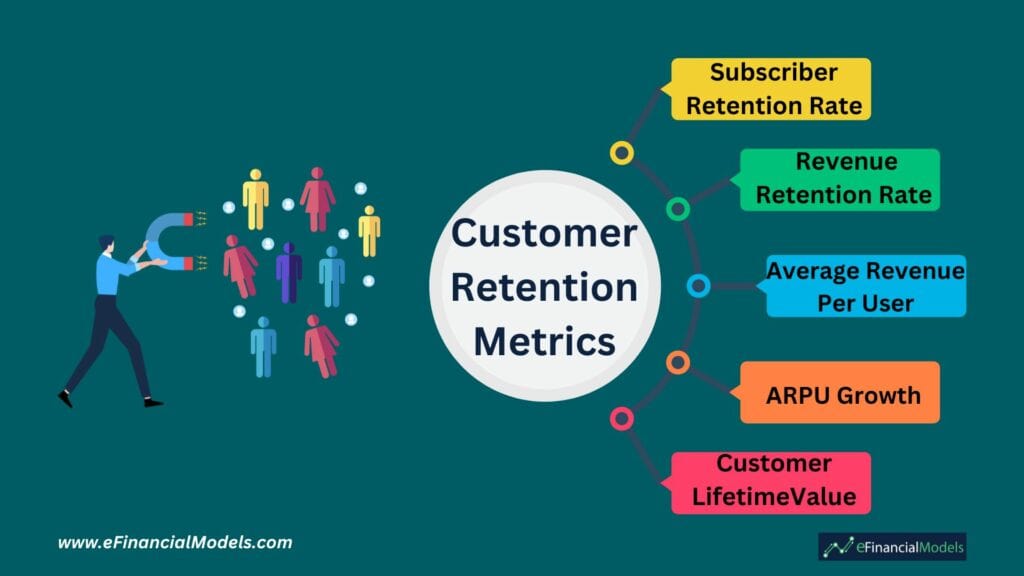 Customer Retention Metrics

Subscriber Retention Rate

Revenue Retention Rate

Average Revenue Per User

ARPU Growth

Customer LifetimeValue

www.eFinancialModels.com

eFinancialModels